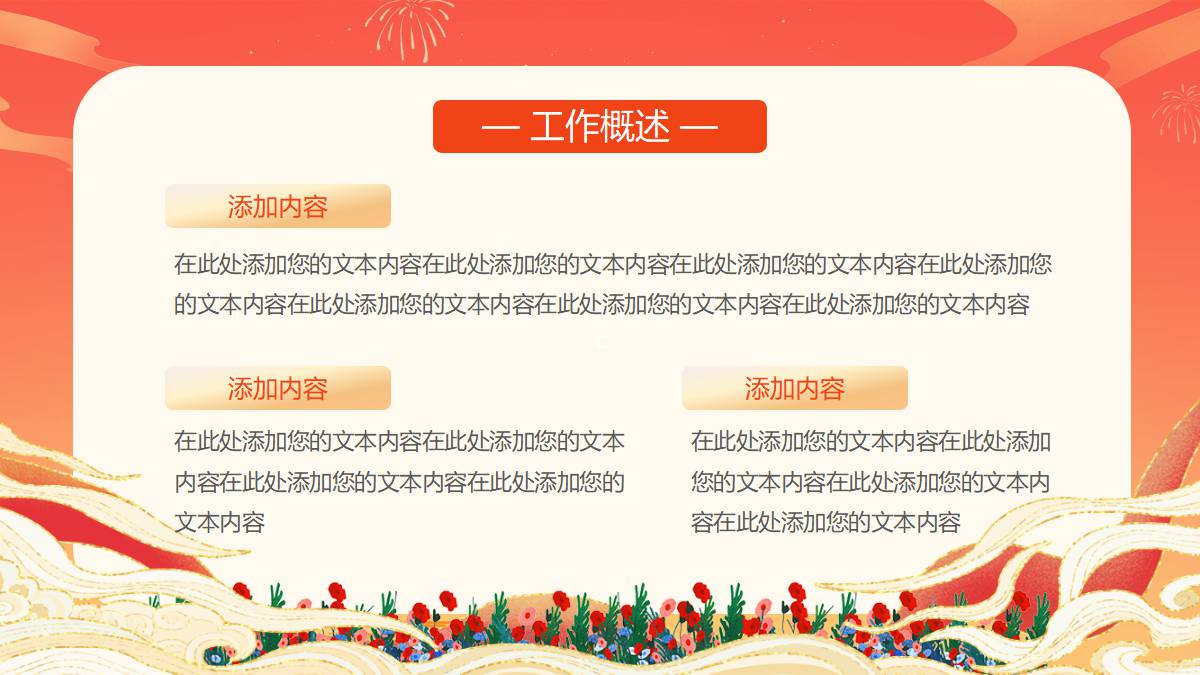 — 工作概述 —

添加内容

在此处添加您的文本内容在此处添加您的文本内容在此处添加您的文本内容在此处添加您的文本内容在此处添加您的文本内容在此处添加您的文本内容在此处添加您的文本内容

添加内容

在此处添加您的文本内容在此处添加您的文本内容在此处添加您的文本内容在此处添加您的文本内容

添加内容

在此处添加您的文本内容在此处添加您的文本内容在此处添加您的文本内容在此处添加您的文本内容